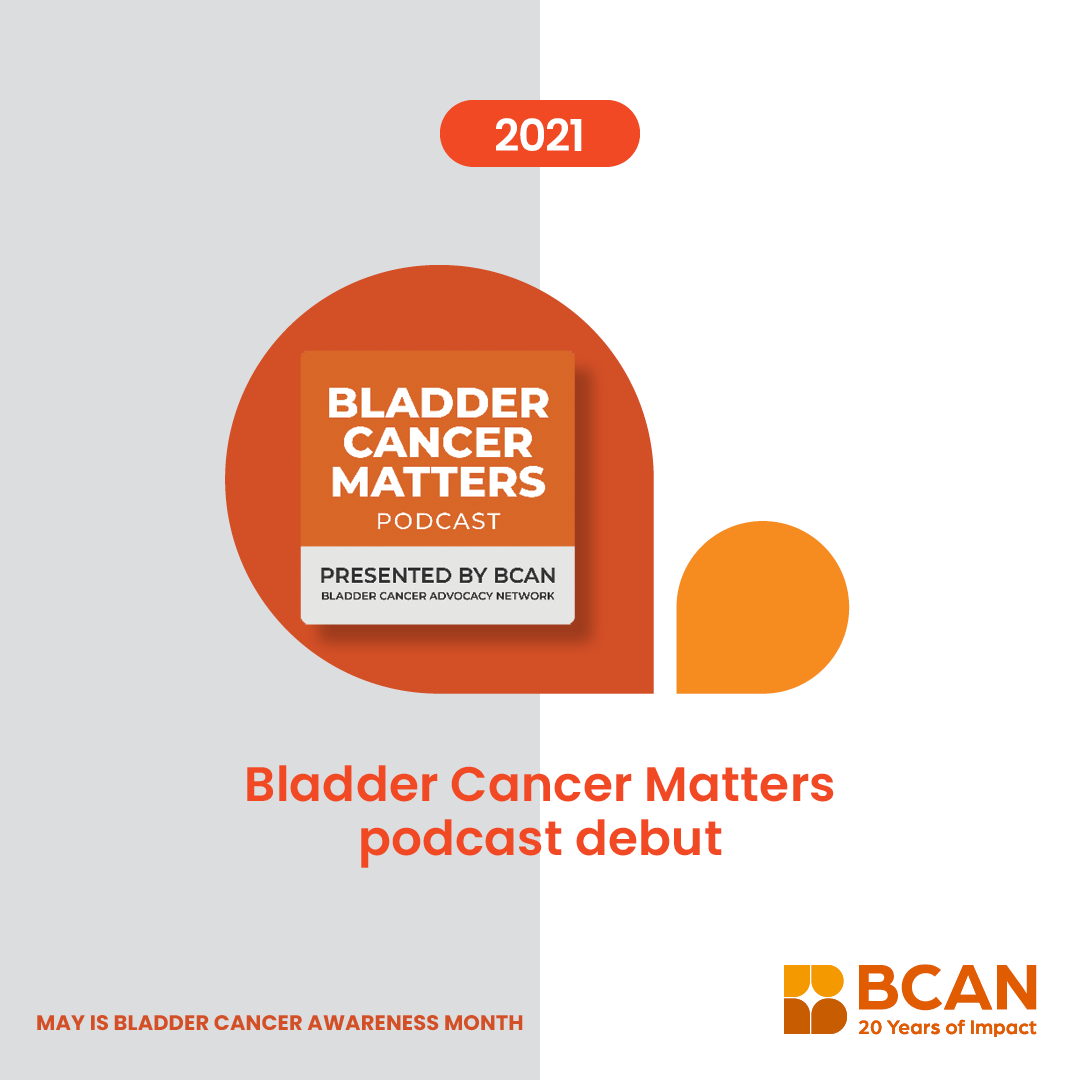 2021

BLADDER CANCER MATTERS
PODCAST

PRESENTED BY BCAN
BLADDER CANCER ADVOCACY NETWORK

Bladder Cancer Matters podcast debut

MAY IS BLADDER CANCER AWARENESS MONTH

BCAN
20 Years of Impact